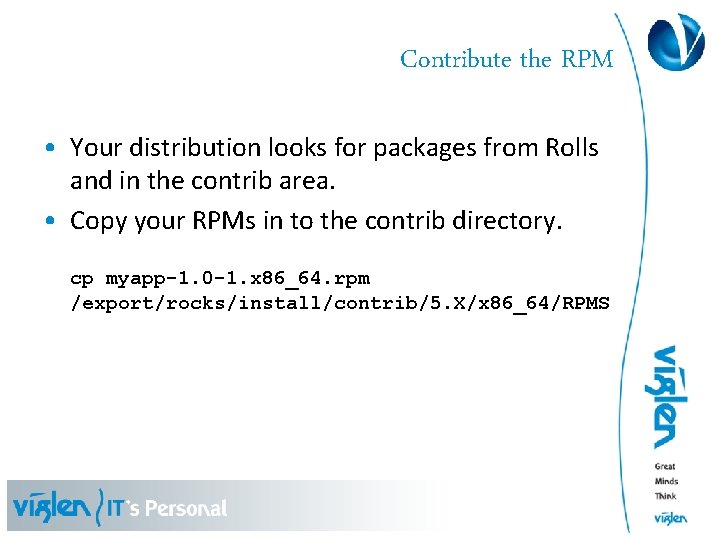 Contribute the RPM

• Your distribution looks for packages from Rolls and in the contrib area.

• Copy your RPMs in to the contrib directory.

cp myapp-1.0-1.x86_64.rpm
/export/rocks/install/contrib/5.X/x86_64/RPMS

viglen

Great
Minds
Think
viglen

viglen IT's Personal